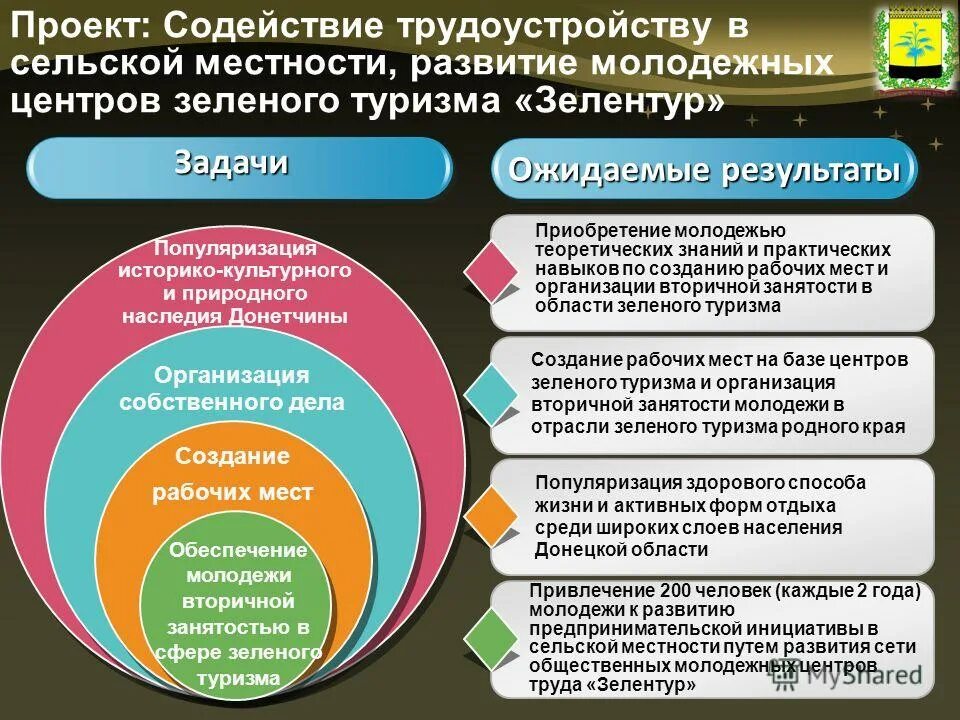 Проект: Содействие трудоустройству в сельской местности, развитие молодежных центров зеленого туризма «Зелентур»

Задачи

Популяризация историко-культурного и природного наследия Донетчины

Организация собственного дела

Создание рабочих мест

Обеспечение молодежи вторичной занятостью в сфере зеленого туризма

Ожидаемые результаты

Приобретение молодежью теоретических знаний и практических навыков по созданию рабочих мест и организации вторичной занятости в области зеленого туризма

Создание рабочих мест на базе центров зеленого туризма и организация вторичной занятости молодежи в отрасли зеленого туризма родного края

Популяризация здорового способа жизни и активных форм отдыха среди широких слоев населения Донецкой области

Привлечение 200 человек (каждые 2 года) молодежи к развитию предпринимательской инициативы в сельской местности путем развития сети общественных молодежных центров труда «Зелентур»

MyShared